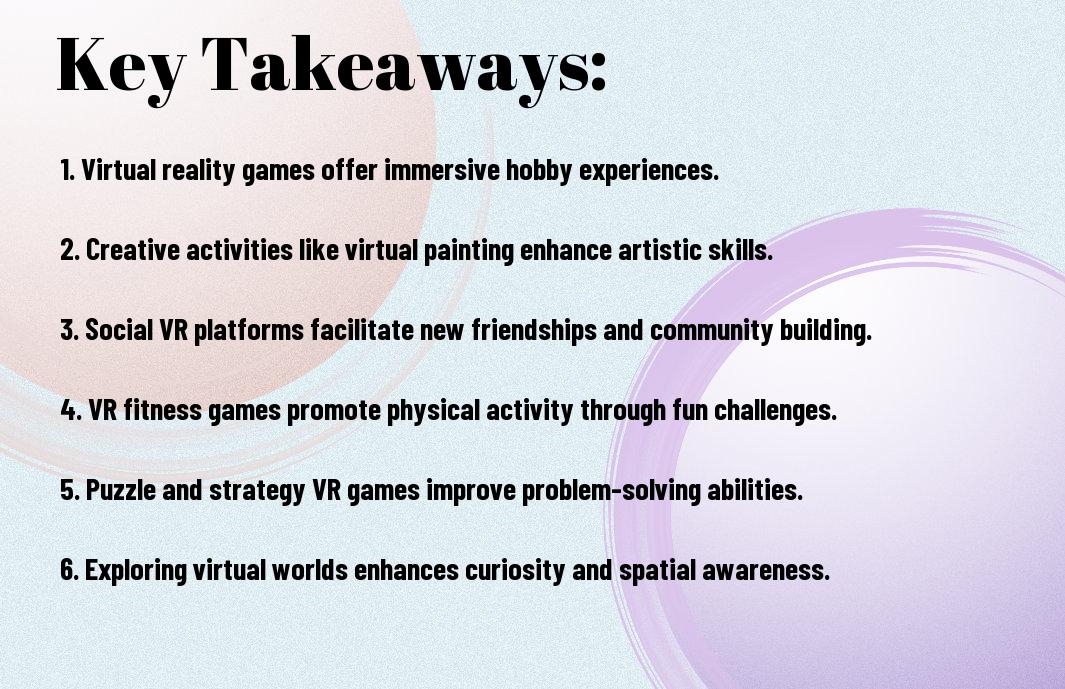 Key Takeaways:

1. Virtual reality games offer immersive hobby experiences.

2. Creative activities like virtual painting enhance artistic skills.

3. Social VR platforms facilitate new friendships and community building.

4. VR fitness games promote physical activity through fun challenges.

5. Puzzle and strategy VR games improve problem-solving abilities.

6. Exploring virtual worlds enhances curiosity and spatial awareness.